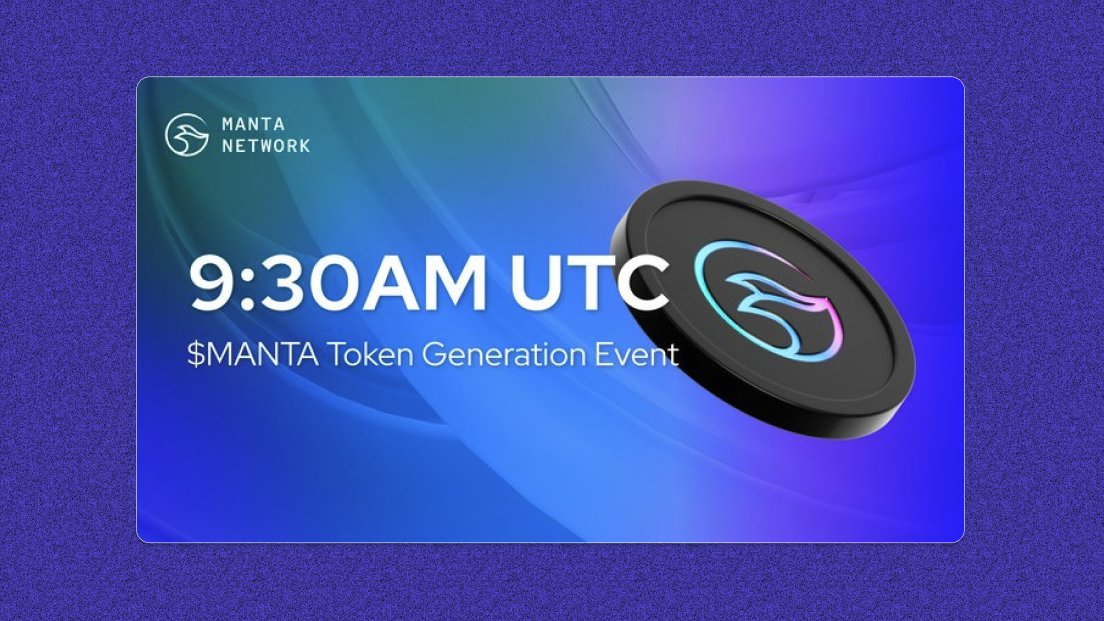 MANTA
NETWORK

9:30AM UTC

\$MANTA Token Generation Event